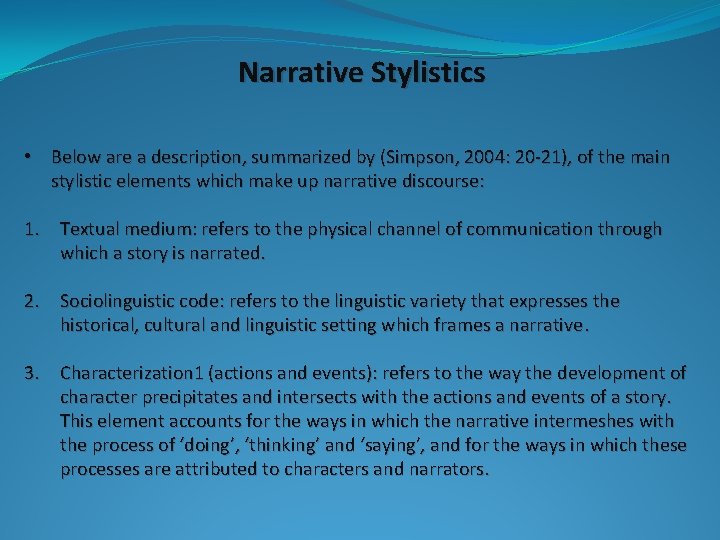 Narrative Stylistics

• Below are a description, summarized by (Simpson, 2004: 20-21), of the main stylistic elements which make up narrative discourse:

1. Textual medium: refers to the physical channel of communication through which a story is narrated.

2. Sociolinguistic code: refers to the linguistic variety that expresses the historical, cultural and linguistic setting which frames a narrative.

3. Characterization1 (actions and events): refers to the way the development of character precipitates and intersects with the actions and events of a story. This element accounts for the ways in which the narrative intermeshes with the process of 'doing', 'thinking' and 'saying', and for the ways in which these processes are attributed to characters and narrators.